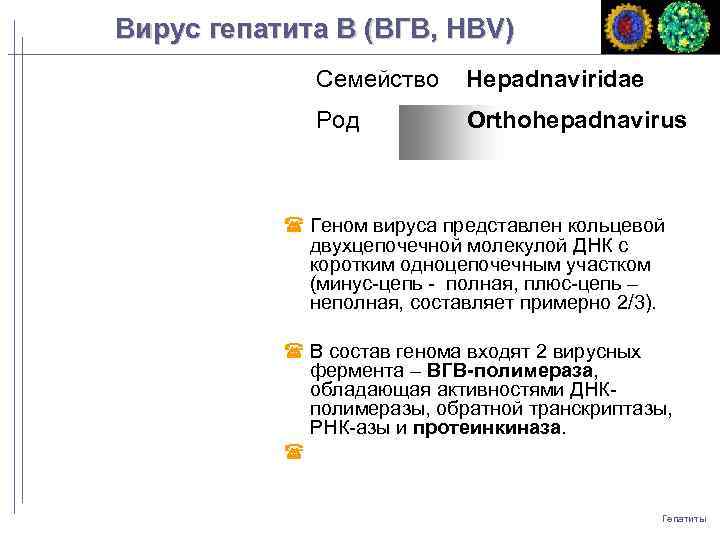 Вирус гепатита В (ВГВ, HBV)

Семейство Hepadnaviridae

Род Orthohepadnavirus

Геном вируса представлен кольцевой двухцепочечной молекулой ДНК с коротким одноцепочечным участком (минус-цепь - полная, плюс-цепь – неполная, составляет примерно 2/3).

В состав генома входят 2 вирусных фермента – ВГВ-полимераза, обладающая активностями ДНК-полимеразы, обратной транскриптазы, РНК-азы и протеинкиназа.

Гепатиты